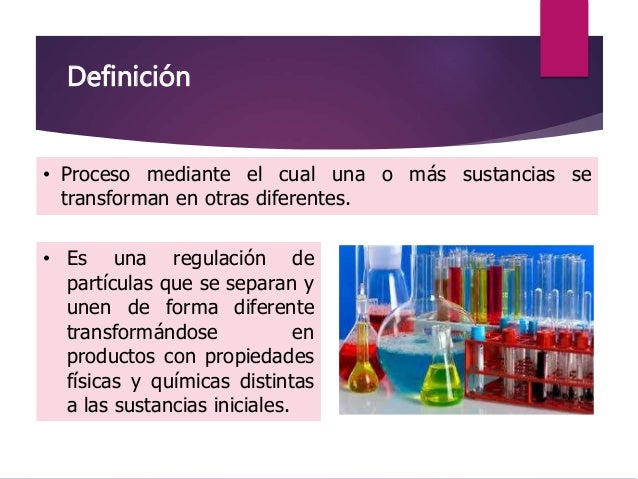 Definición

• Proceso mediante el cual una o más sustancias se transforman en otras diferentes.

• Es una regulación de partículas que se separan y unen de forma diferente transformándose en productos con propiedades físicas y químicas distintas a las sustancias iniciales.